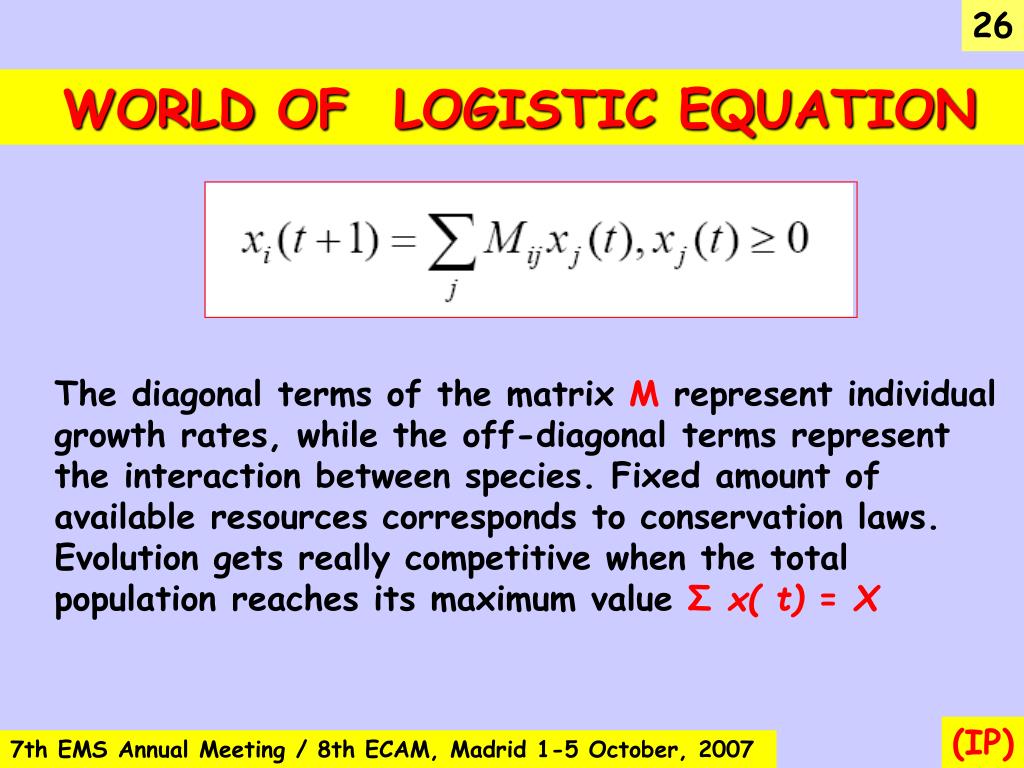 26

WORLD OF LOGISTIC EQUATION

$x_i(t+1) = \sum_j M_{ij} x_j(t), x_j(t) \geq 0$

The diagonal terms of the matrix M represent individual growth rates, while the off-diagonal terms represent the interaction between species. Fixed amount of available resources corresponds to conservation laws. Evolution gets really competitive when the total population reaches its maximum value Σ x( t) = X

7th EMS Annual Meeting / 8th ECAM, Madrid 1-5 October, 2007

(IP)